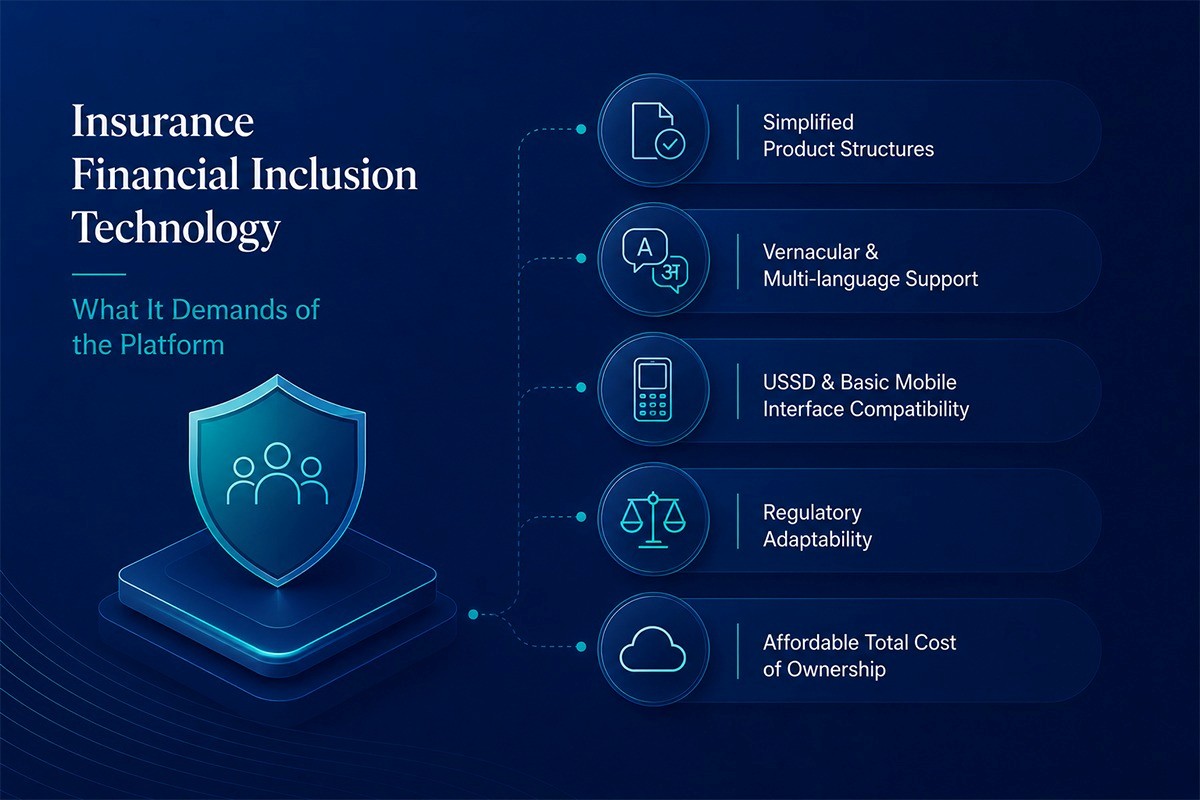 Insurance Financial Inclusion Technology

What It Demands of the Platform

Simplified Product Structures

A
अ

Vernacular & Multi-language Support

USSD & Basic Mobile Interface Compatibility

Regulatory Adaptability

Affordable Total Cost of Ownership